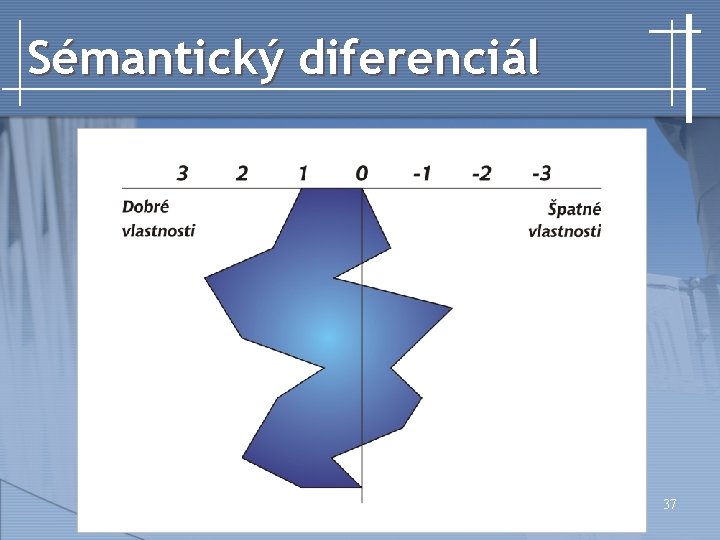 Sémantický diferenciál

3 2 1 0 -1 -2 -3

Dobré vlastnosti

Špatné vlastnosti

37